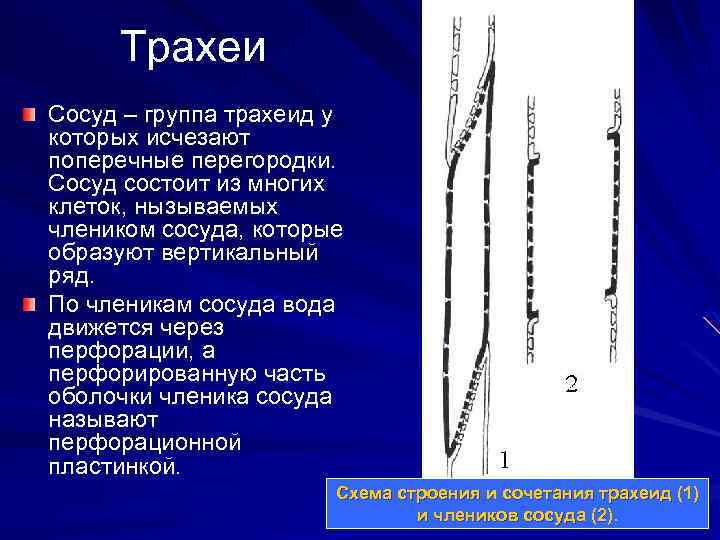 Трахеи

Сосуд – группа трахеид у которых исчезают поперечные перегородки. Сосуд состоит из многих клеток, нызываемых члеником сосуда, которые образуют вертикальный ряд.

По членикам сосуда вода движется через перфорации, а перфорированную часть оболочки членика сосуда называют перфорационной пластинкой.

2

1

Схема строения и сочетания трахеид (1) и члеников сосуда (2).